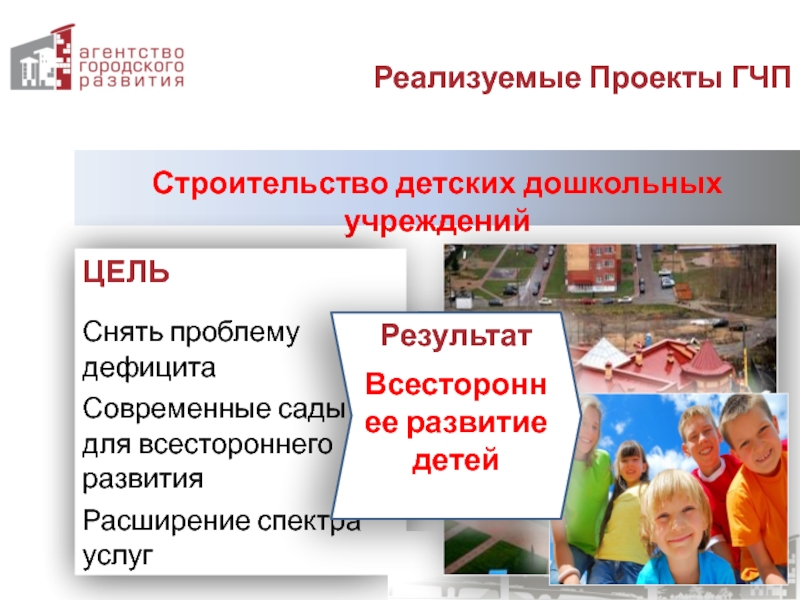 агентство городского развития

Реализуемые Проекты ГЧП

Строительство детских дошкольных учреждений

ЦЕЛЬ

Снять проблему дефицита

Современные сады для всестороннего развития

Расширение спектра услуг

Результат

Всестороннее развитие детей